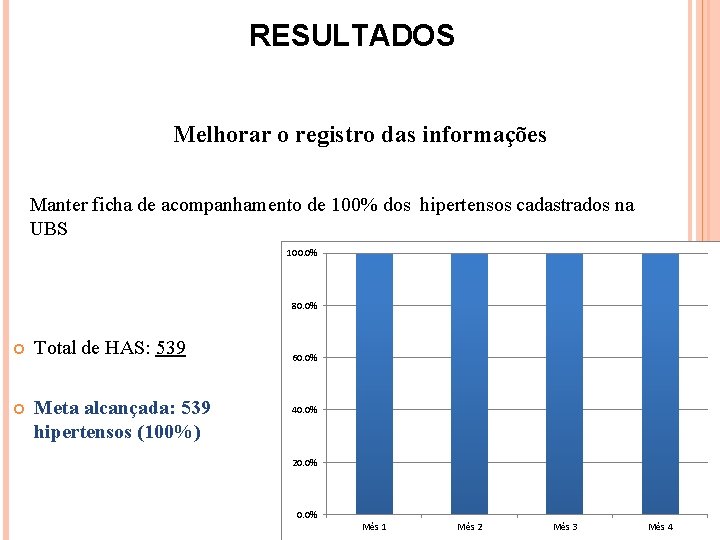 RESULTADOS

Melhorar o registro das informações

Manter ficha de acompanhamento de 100% dos hipertensos cadastrados na UBS

Total de HAS: 539

Meta alcançada: 539 hipertensos (100%)

100.0%
80.0%
60.0%
40.0%
20.0%
0.0%
Mês 1
Mês 2
Mês 3
Mês 4